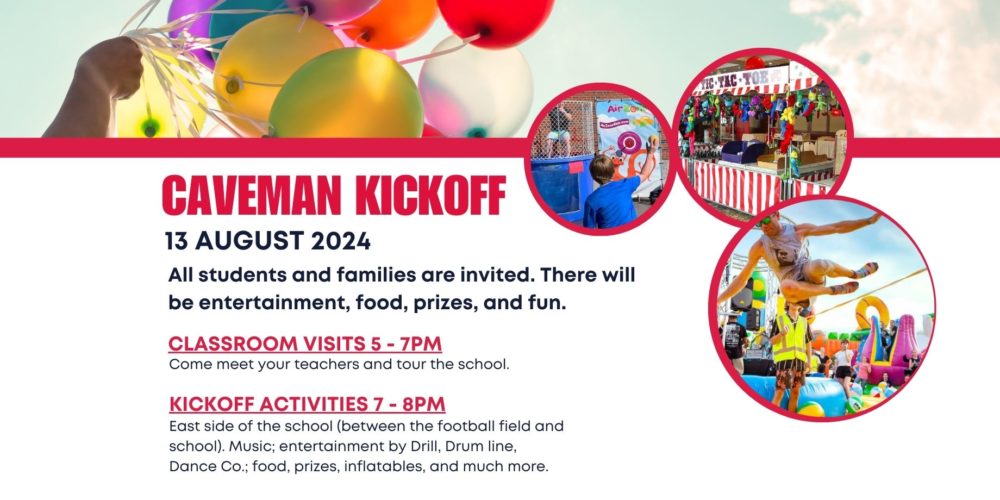 CAVEMAN KICKOFF

13 AUGUST 2024

All students and families are invited. There will be entertainment, food, prizes, and fun.

CLASSROOM VISITS 5 - 7PM
Come meet your teachers and tour the school.

KICKOFF ACTIVITIES 7 - 8PM
East side of the school (between the football field and school). Music; entertainment by Drill, Drum line, Dance Co.; food, prizes, inflatables, and much more.

TIC-TAC-TOE

Air